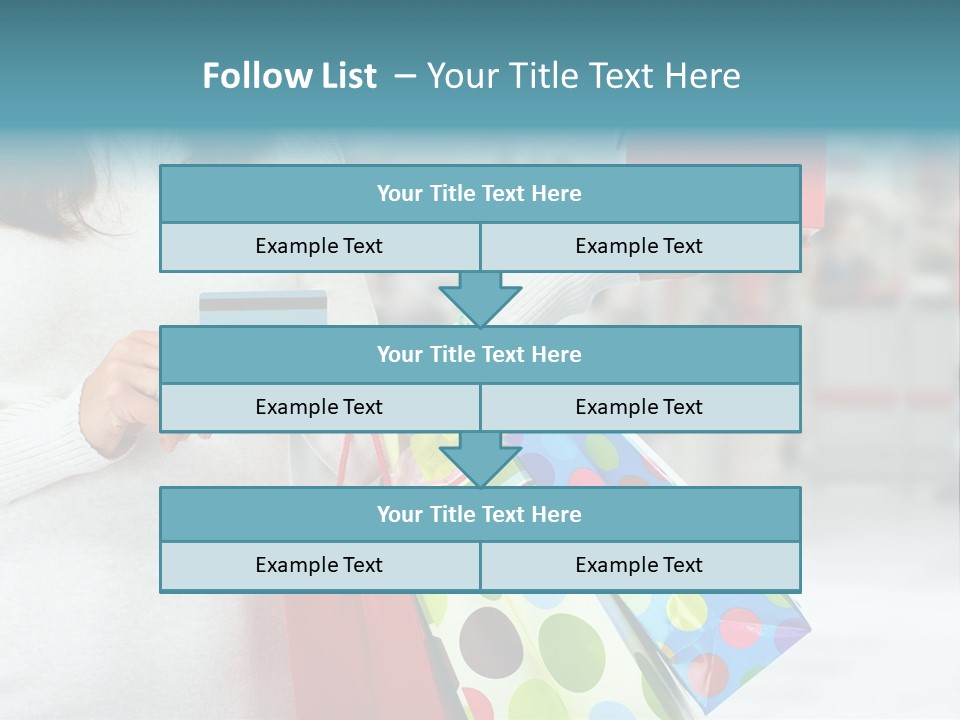 Follow List – Your Title Text Here

Your Title Text Here

Example Text

Example Text

Your Title Text Here

Example Text

Example Text

Your Title Text Here

Example Text

Example Text